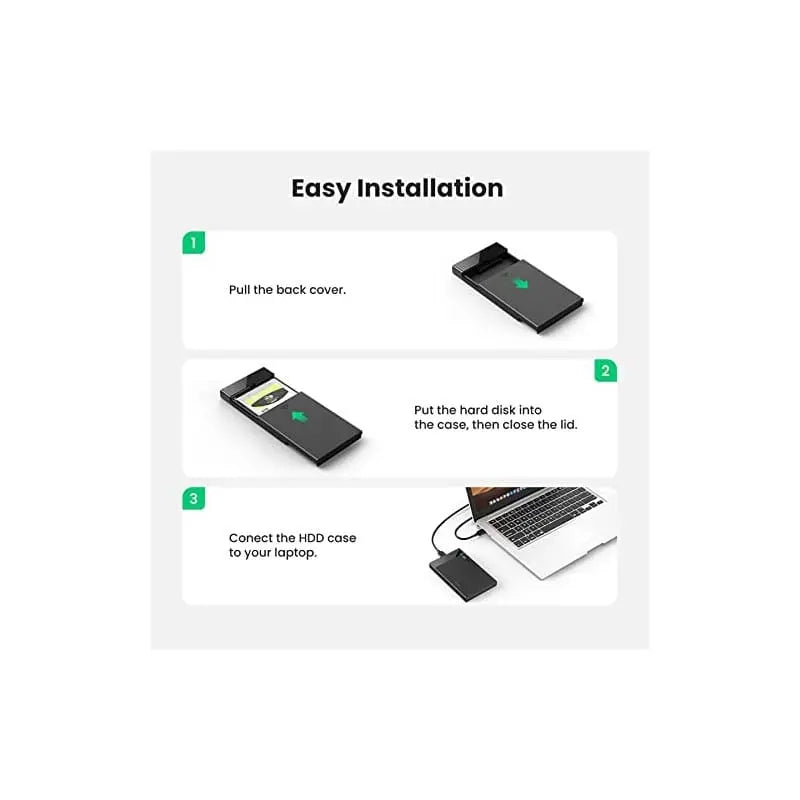 Easy Installation

1

Pull the back cover.

2

Put the hard disk into the case, then close the lid.

3

Conect the HDD case to your laptop.